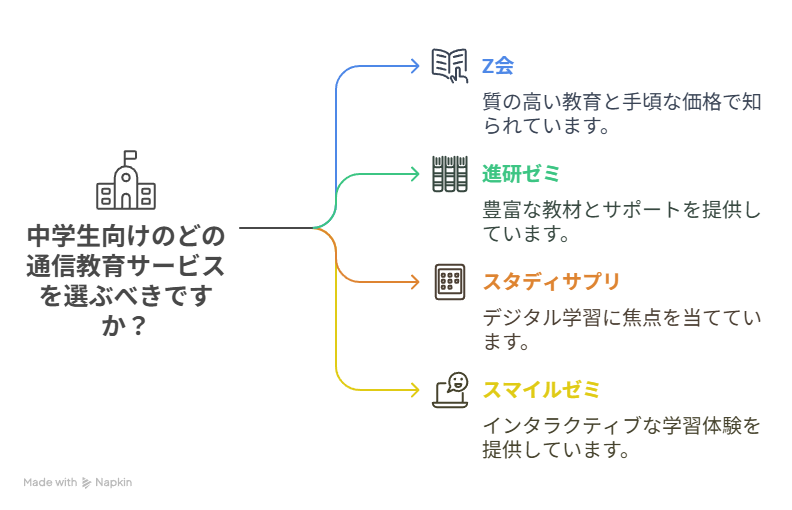 中学生向けのどの通信教育サービスを選ぶべきですか？

Z会

質の高い教育と手頃な価格で知られています。

進研ゼミ

豊富な教材とサポートを提供しています。

スタディサプリ

デジタル学習に焦点を当てています。

スマイルゼミ

インタラクティブな学習体験を提供しています。

Made with Napkin